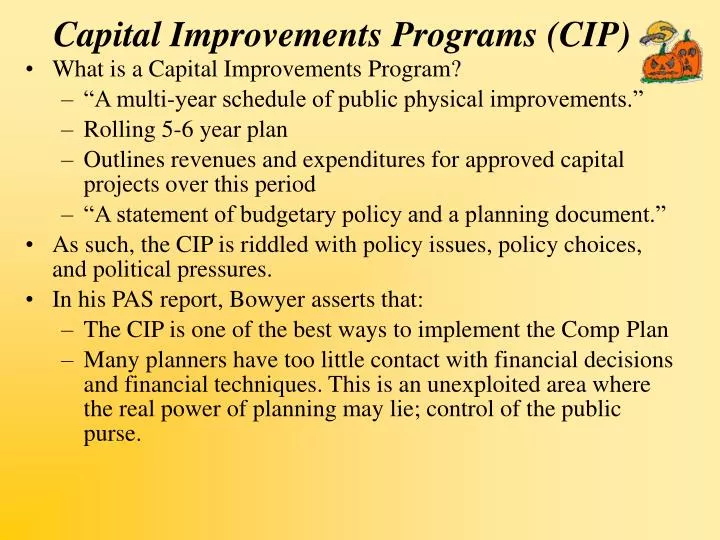 Capital Improvements Programs (CIP)

• What is a Capital Improvements Program?
– “A multi-year schedule of public physical improvements.”
– Rolling 5-6 year plan
– Outlines revenues and expenditures for approved capital projects over this period
– “A statement of budgetary policy and a planning document.”
• As such, the CIP is riddled with policy issues, policy choices, and political pressures.
• In his PAS report, Bowyer asserts that:
– The CIP is one of the best ways to implement the Comp Plan
– Many planners have too little contact with financial decisions and financial techniques. This is an unexploited area where the real power of planning may lie; control of the public purse.